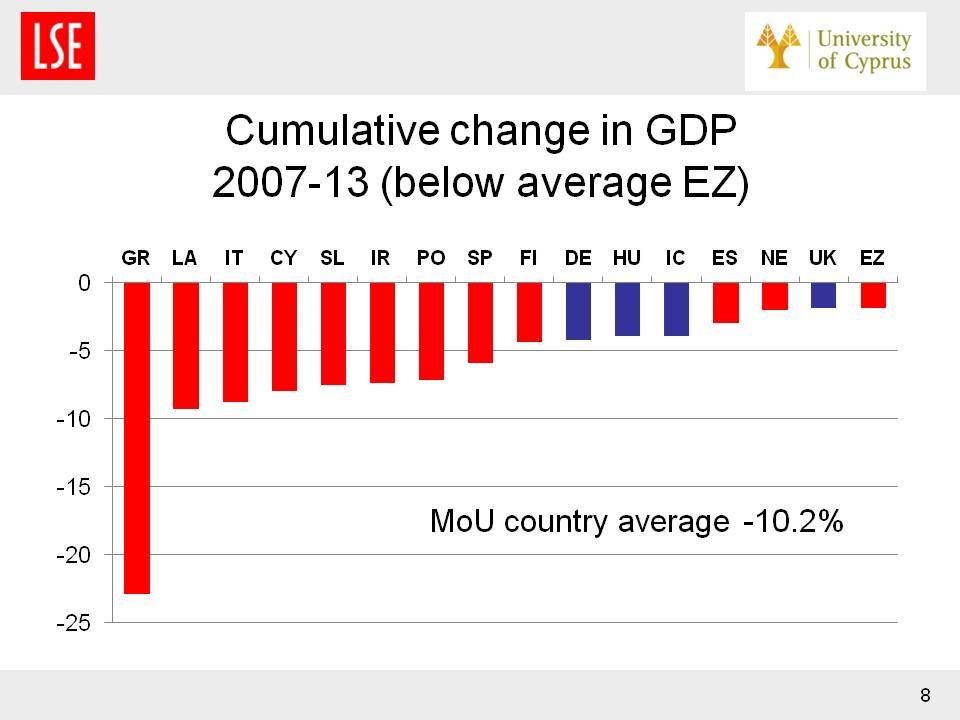 LSE

University of Cyprus

Cumulative change in GDP 2007-13 (below average EZ)

GR LA IT CY SL IR PO SP FI DE HU IC ES NE UK EZ

0
-5
-10
-15
-20
-25

MoU country average -10.2%

8